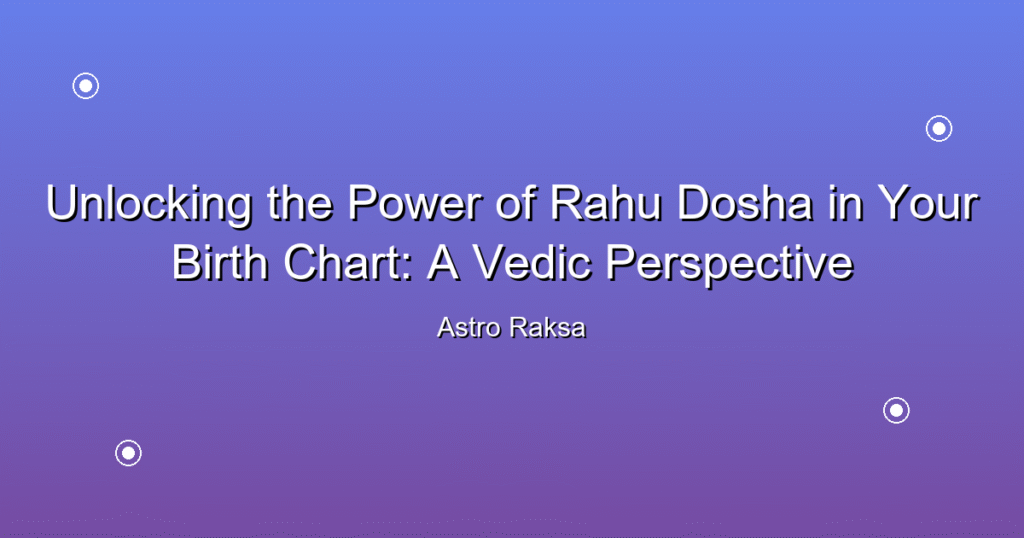 Unlocking the Power of Rahu Dosha in Your Birth Chart: A Vedic Perspective

Astro Raksa